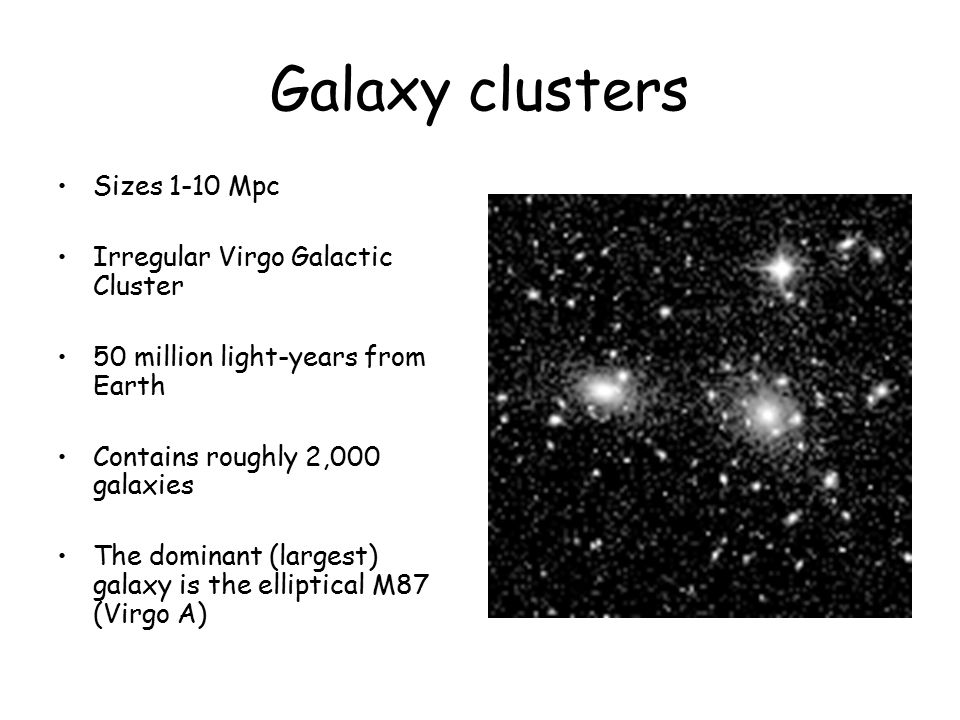 Galaxy clusters

• Sizes 1-10 Mpc

• Irregular Virgo Galactic Cluster

• 50 million light-years from Earth

• Contains roughly 2,000 galaxies

• The dominant (largest) galaxy is the elliptical M87 (Virgo A)